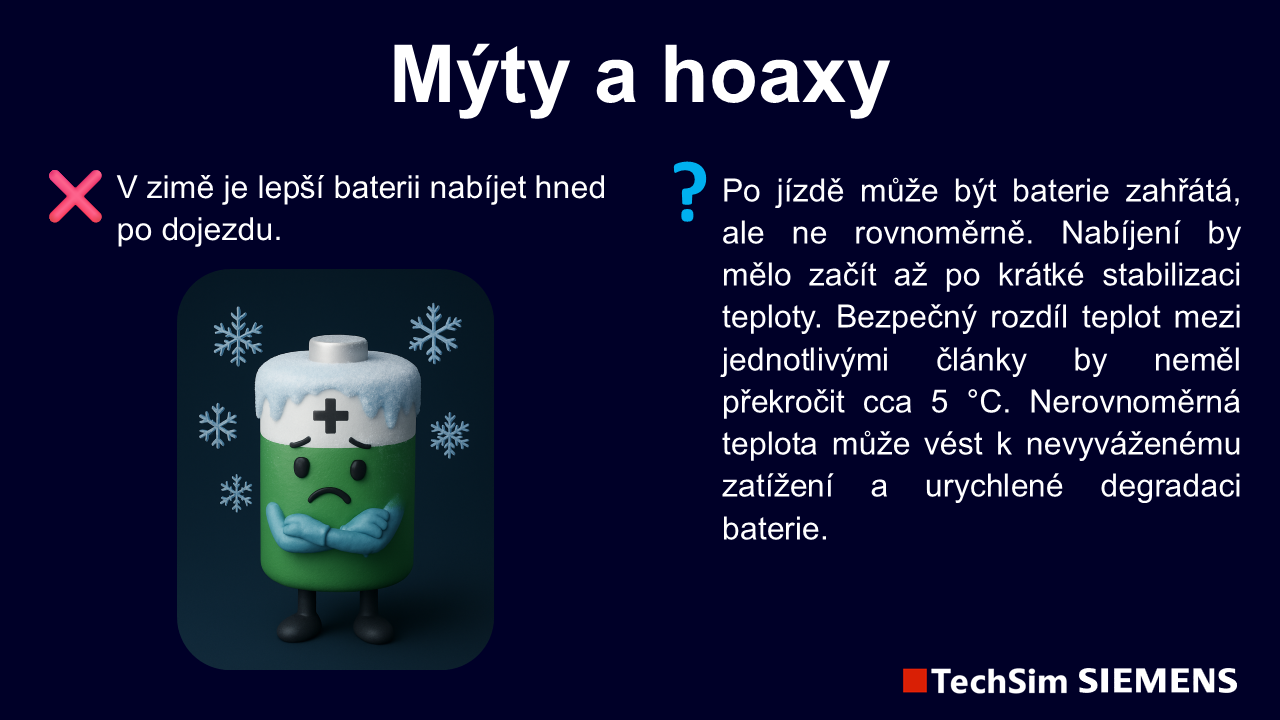 Mýty a hoaxy

V zimě je lepší baterii nabíjet hned po dojezdu.

?

Po jízdě může být baterie zahřátá, ale ne rovnoměrně. Nabíjení by mělo začít až po krátké stabilizaci teploty. Bezpečný rozdíl teplot mezi jednotlivými články by neměl překročit cca 5 °C. Nerovnoměrná teplota může vést k nevyváženému zatížení a urychlené degradaci baterie.

TechSim SIEMENS